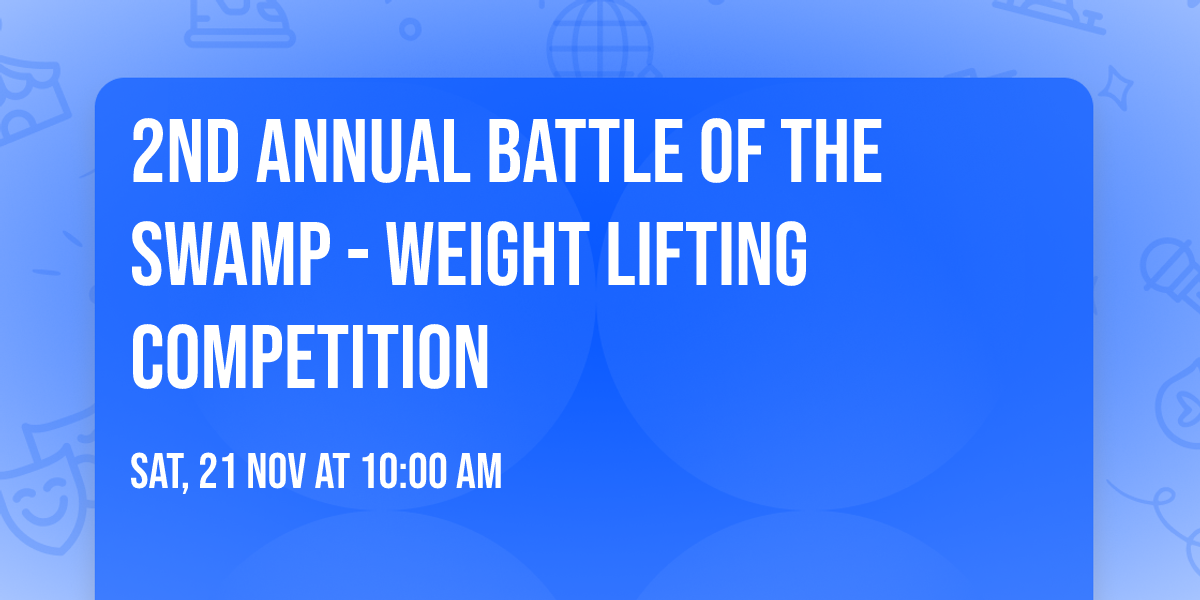 2ND ANNUAL BATTLE OF THE SWAMP - WEIGHT LIFTING COMPETITION

SAT, 21 NOV AT 10:00 AM